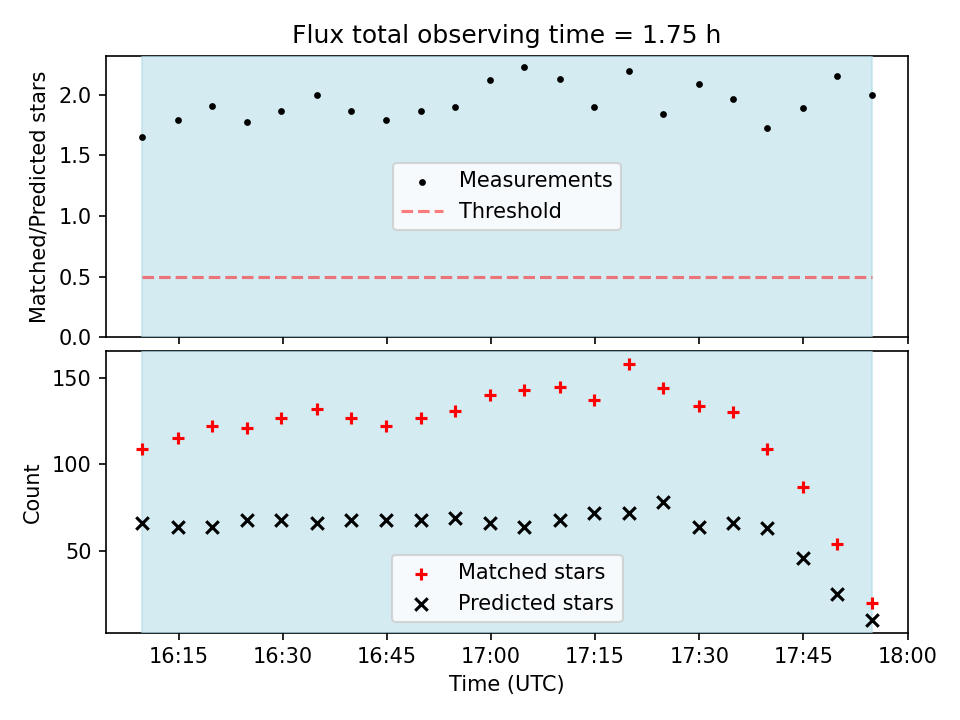 Flux total observing time = 1.75 h

Matched/Predicted stars

2.0
1.5
1.0
0.5
0.0

Measurements
Threshold

Count

150
100
50

Matched stars
Predicted stars

16:15
16:30
16:45
17:00
17:15
17:30
17:45
18:00

Time (UTC)